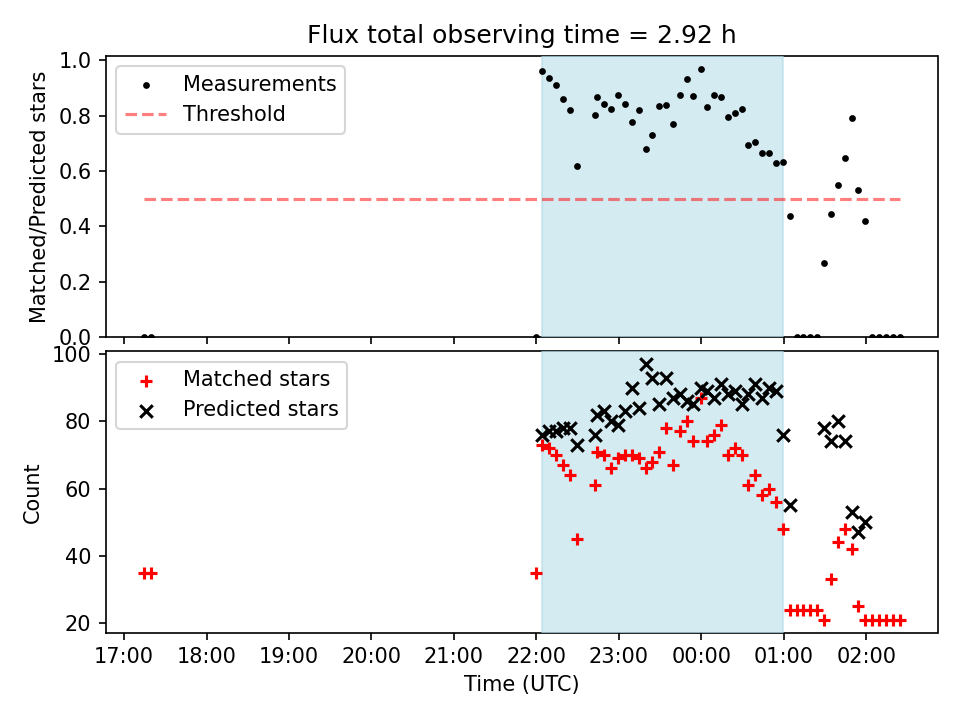 Flux total observing time = 2.92 h

Measurements
Threshold

Matched/Predicted stars

1.0
0.8
0.6
0.4
0.2
0.0

Matched stars
Predicted stars

Count

100
80
60
40
20

17:00 18:00 19:00 20:00 21:00 22:00 23:00 00:00 01:00 02:00

Time (UTC)